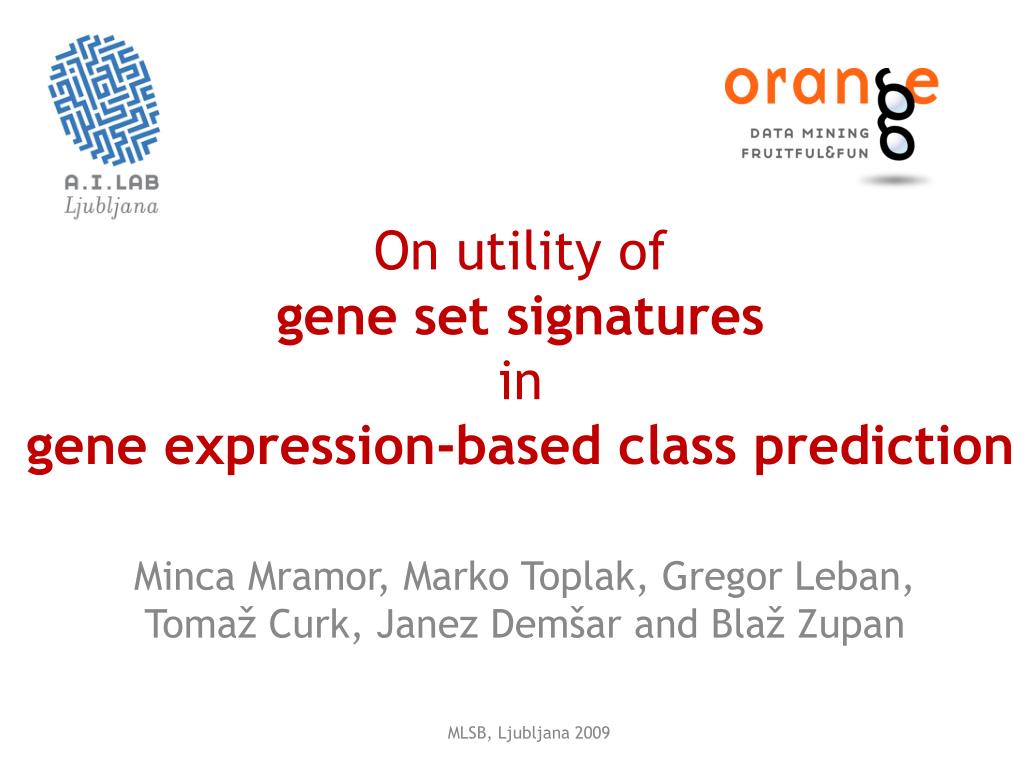 A.I.LAB
Ljubljana

orange
DATA MINING
FRUITFUL&FUN

On utility of
gene set signatures
in
gene expression-based class prediction

Minca Mramor, Marko Toplak, Gregor Leban, Tomaž Curk, Janez Demšar and Blaž Zupan

MLSB, Ljubljana 2009